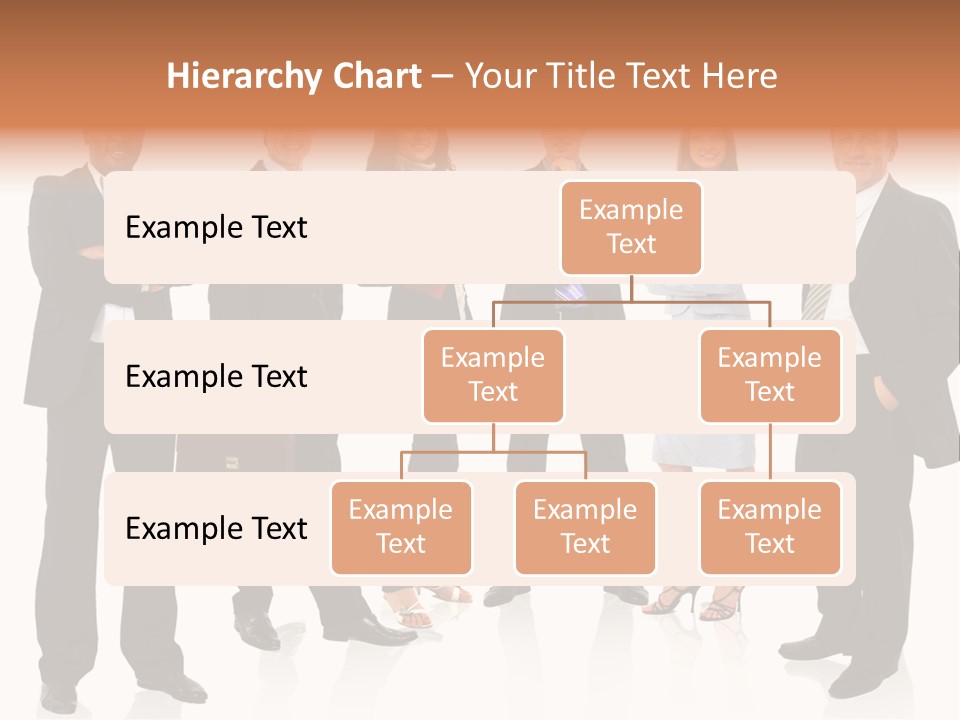 Hierarchy Chart – Your Title Text Here

Example Text

Example Text

Example Text

Example Text

Example Text

Example Text

Example Text

Example Text

Example Text